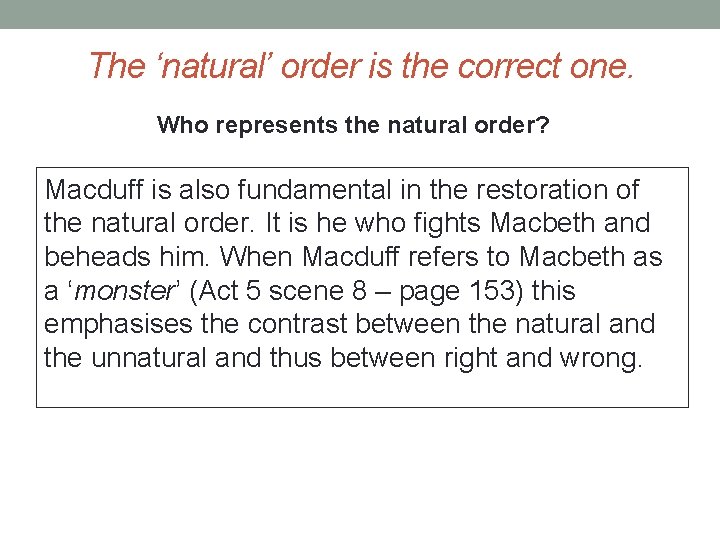 The ‘natural’ order is the correct one.

Who represents the natural order?

Macduff is also fundamental in the restoration of the natural order. It is he who fights Macbeth and beheads him. When Macduff refers to Macbeth as a ‘monster’ (Act 5 scene 8 – page 153) this emphasises the contrast between the natural and the unnatural and thus between right and wrong.